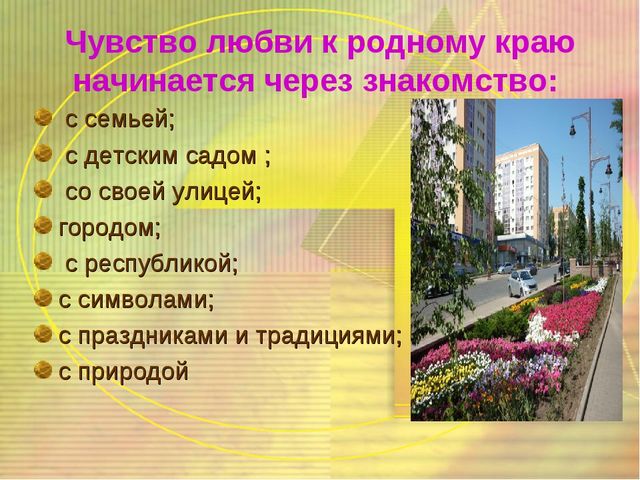 Чувство любви к родному краю начинается через знакомство:

с семьей;
с детским садом ;
со своей улицей;
городом;
с республикой;
с символами;
с праздниками и традициями;
с природой